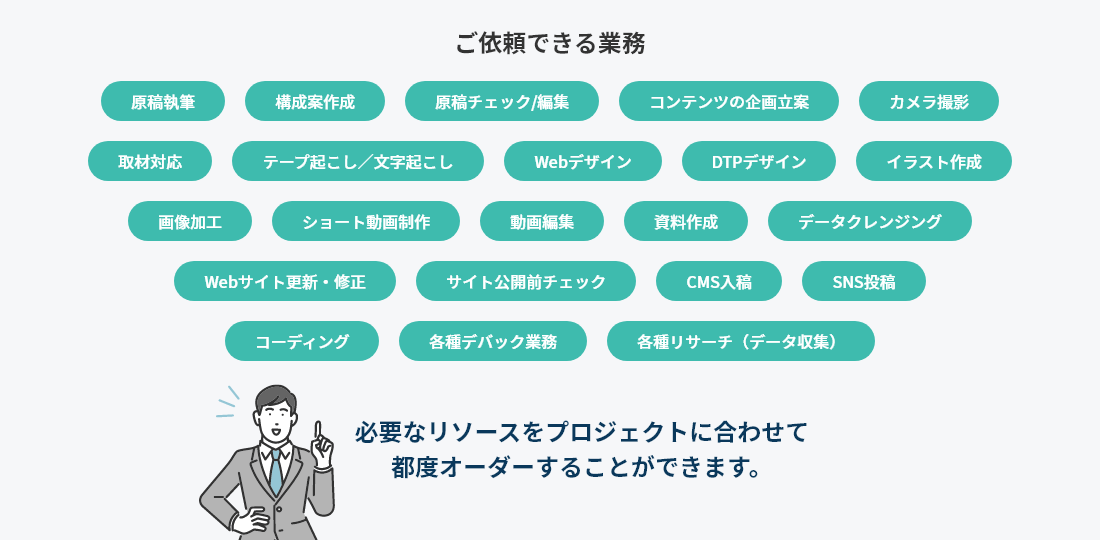 ご依頼できる業務

原稿執筆
構成案作成
原稿チェック/編集
コンテンツの企画立案
カメラ撮影
取材対応
テープ起こし／文字起こし
Webデザイン
DTPデザイン
イラスト作成
画像加工
ショート動画制作
動画編集
資料作成
データクレンジング
Webサイト更新・修正
サイト公開前チェック
CMS入稿
SNS投稿
コーディング
各種デバック業務
各種リサーチ（データ収集）

必要なリソースをプロジェクトに合わせて
都度オーダーすることができます。